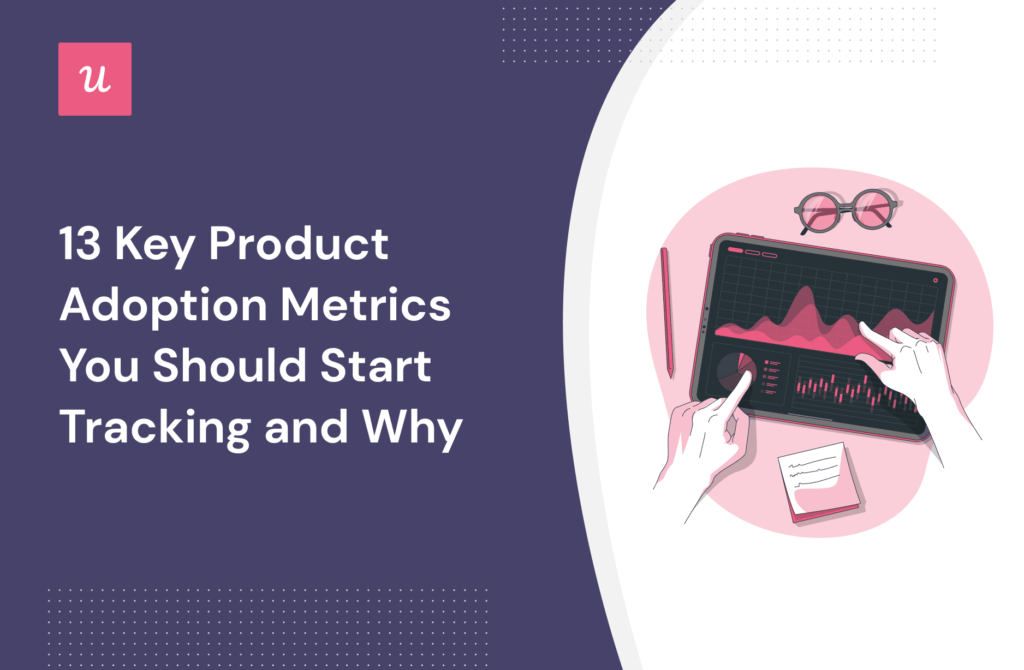 u

13 Key Product Adoption Metrics You Should Start Tracking and Why